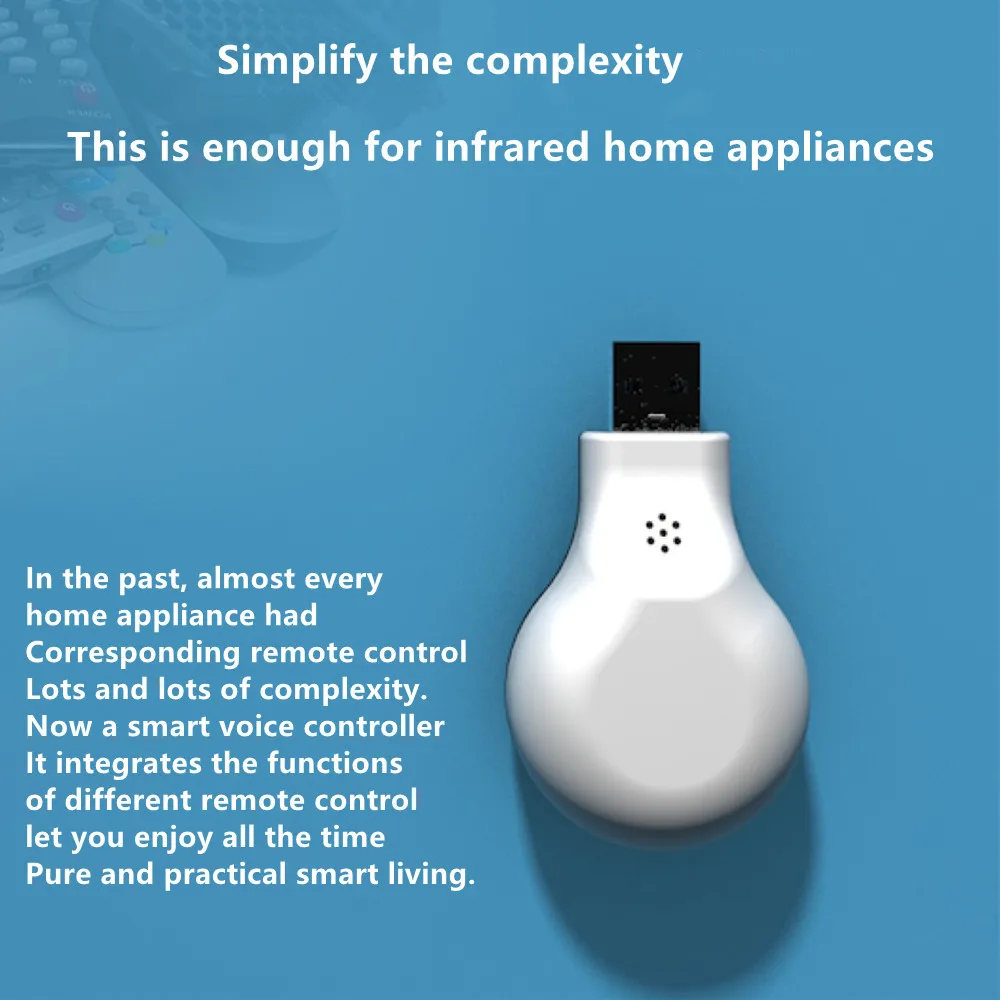 Simplify the complexity

This is enough for infrared home appliances

In the past, almost every home appliance had Corresponding remote control Lots and lots of complexity. Now a smart voice controller It integrates the functions of different remote control let you enjoy all the time Pure and practical smart living.